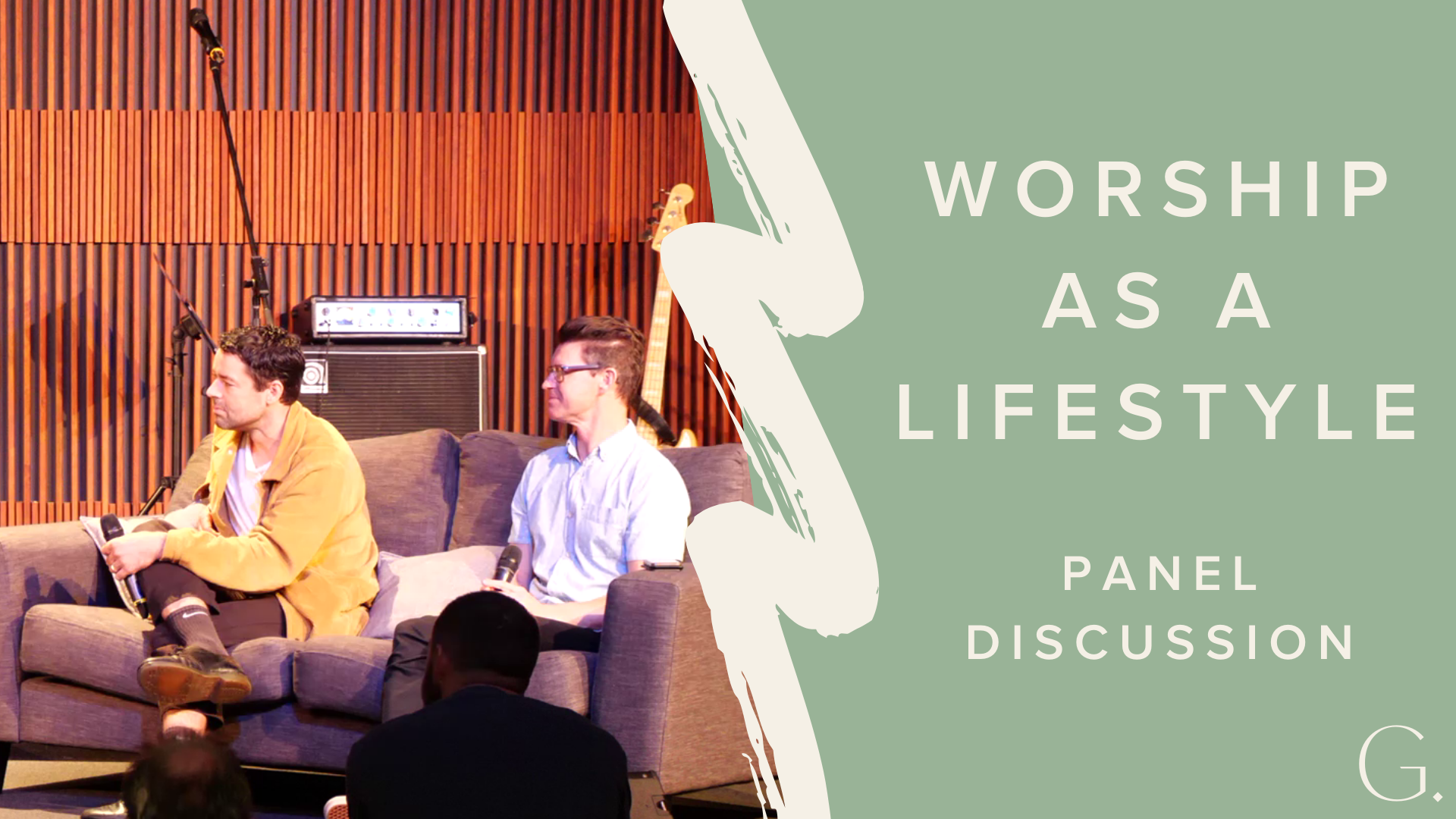 WORSHIP AS A LIFESTYLE

PANEL DISCUSSION

G.